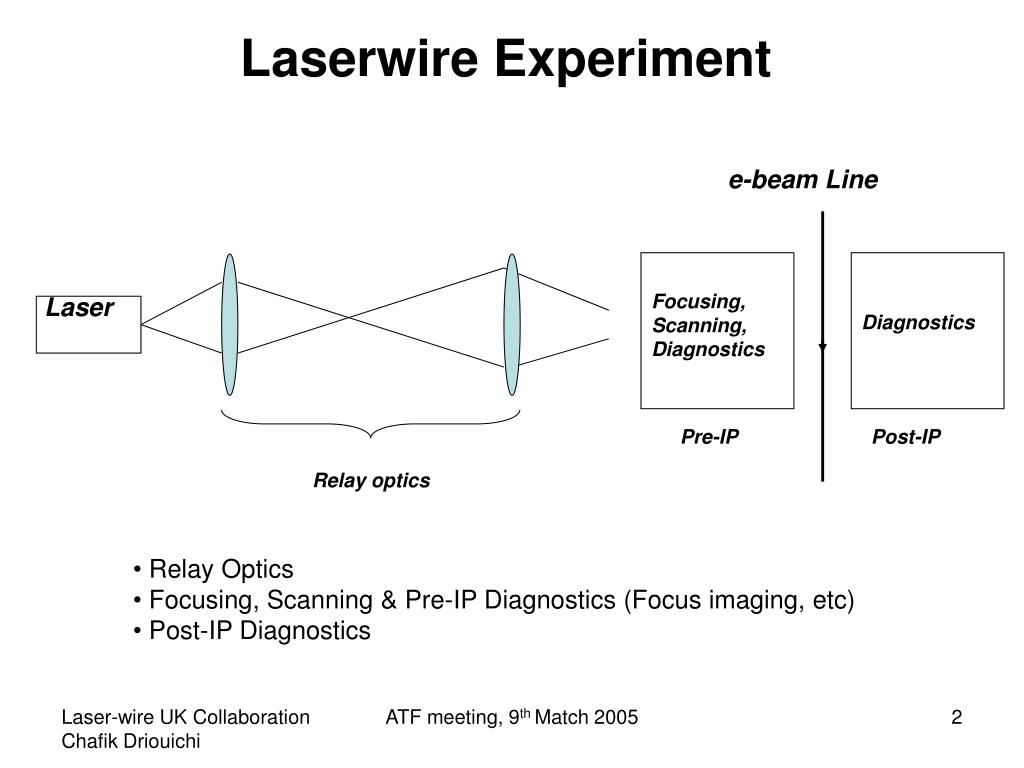 Laserwire Experiment

e-beam Line

Laser

Focusing, Scanning, Diagnostics

Diagnostics

Pre-IP

Post-IP

Relay optics

• Relay Optics
• Focusing, Scanning & Pre-IP Diagnostics (Focus imaging, etc)
• Post-IP Diagnostics

Laser-wire UK Collaboration
Chafik Driouichi

ATF meeting, 9$^{th}$ Match 2005

2